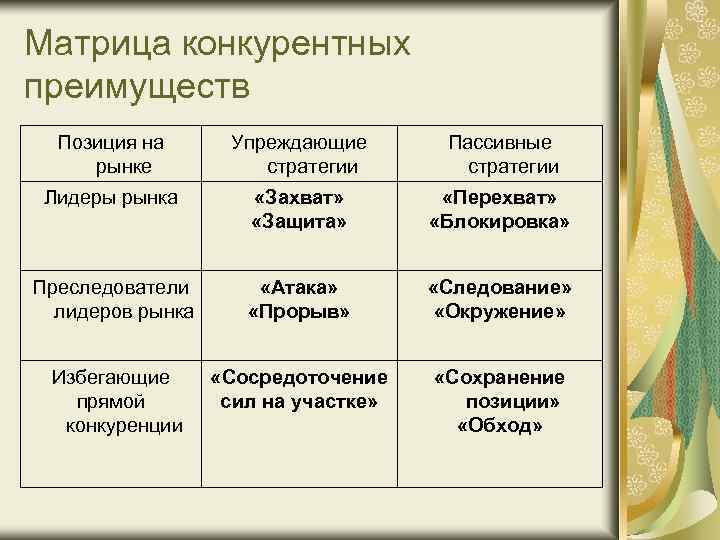 Матрица конкурентных преимуществ

| Позиция на рынке | Упреждающие стратегии | Пассивные стратегии |
|---|---|---|
| Лидеры рынка | «Захват» «Защита» | «Перехват» «Блокировка» |
| Преследователи лидеров рынка | «Атака» «Прорыв» | «Следование» «Окружение» |
| Избегающие прямой конкуренции | «Сосредоточение сил на участке» | «Сохранение позиции» «Обход» |